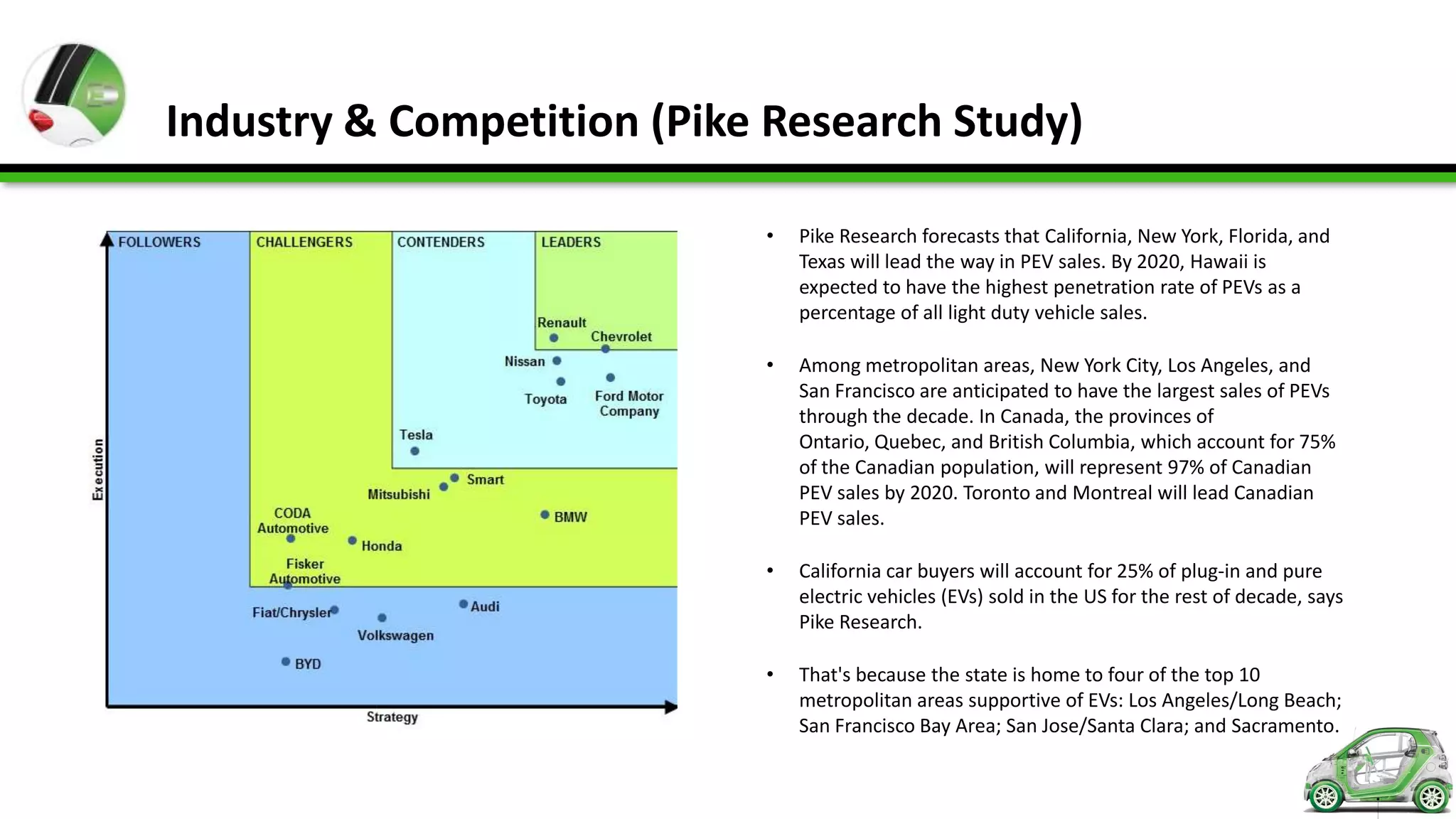 Industry & Competition (Pike Research Study)

FOLLOWERS
CHALLENGERS
CONTENDERS
LEADERS
Renault
Chevrolet
Nissan
Toyota
Ford Motor Company
Tesla
Smart
Mitsubishi
BMW
CODA Automotive
Honda
Fisker Automotive
Fiat/Chrysler
Audi
Volkswagen
BYD
Execution
Strategy

• Pike Research forecasts that California, New York, Florida, and Texas will lead the way in PEV sales. By 2020, Hawaii is expected to have the highest penetration rate of PEVs as a percentage of all light duty vehicle sales.

• Among metropolitan areas, New York City, Los Angeles, and San Francisco are anticipated to have the largest sales of PEVs through the decade. In Canada, the provinces of Ontario, Quebec, and British Columbia, which account for 75% of the Canadian population, will represent 97% of Canadian PEV sales by 2020. Toronto and Montreal will lead Canadian PEV sales.

• California car buyers will account for 25% of plug-in and pure electric vehicles (EVs) sold in the US for the rest of decade, says Pike Research.

• That's because the state is home to four of the top 10 metropolitan areas supportive of EVs: Los Angeles/Long Beach; San Francisco Bay Area; San Jose/Santa Clara; and Sacramento.